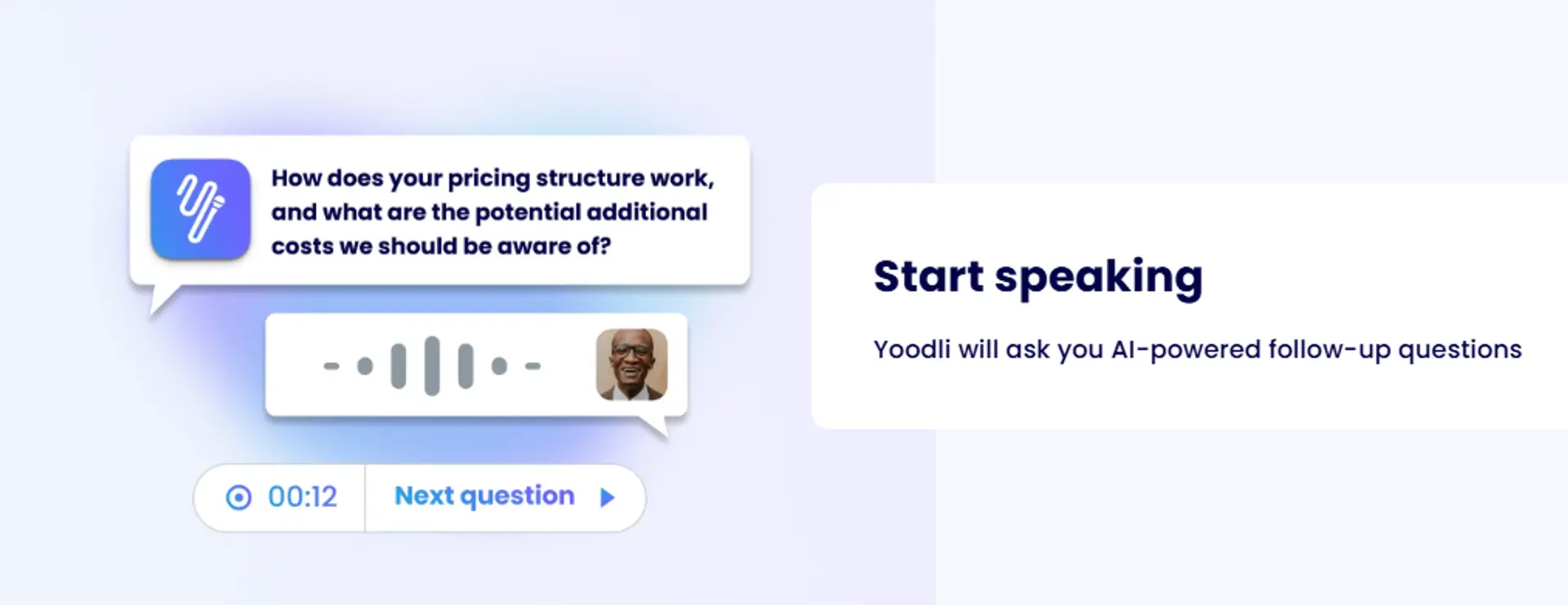 How does your pricing structure work, and what are the potential additional costs we should be aware of?

00:12

Next question

Start speaking

Yoodli will ask you AI-powered follow-up questions